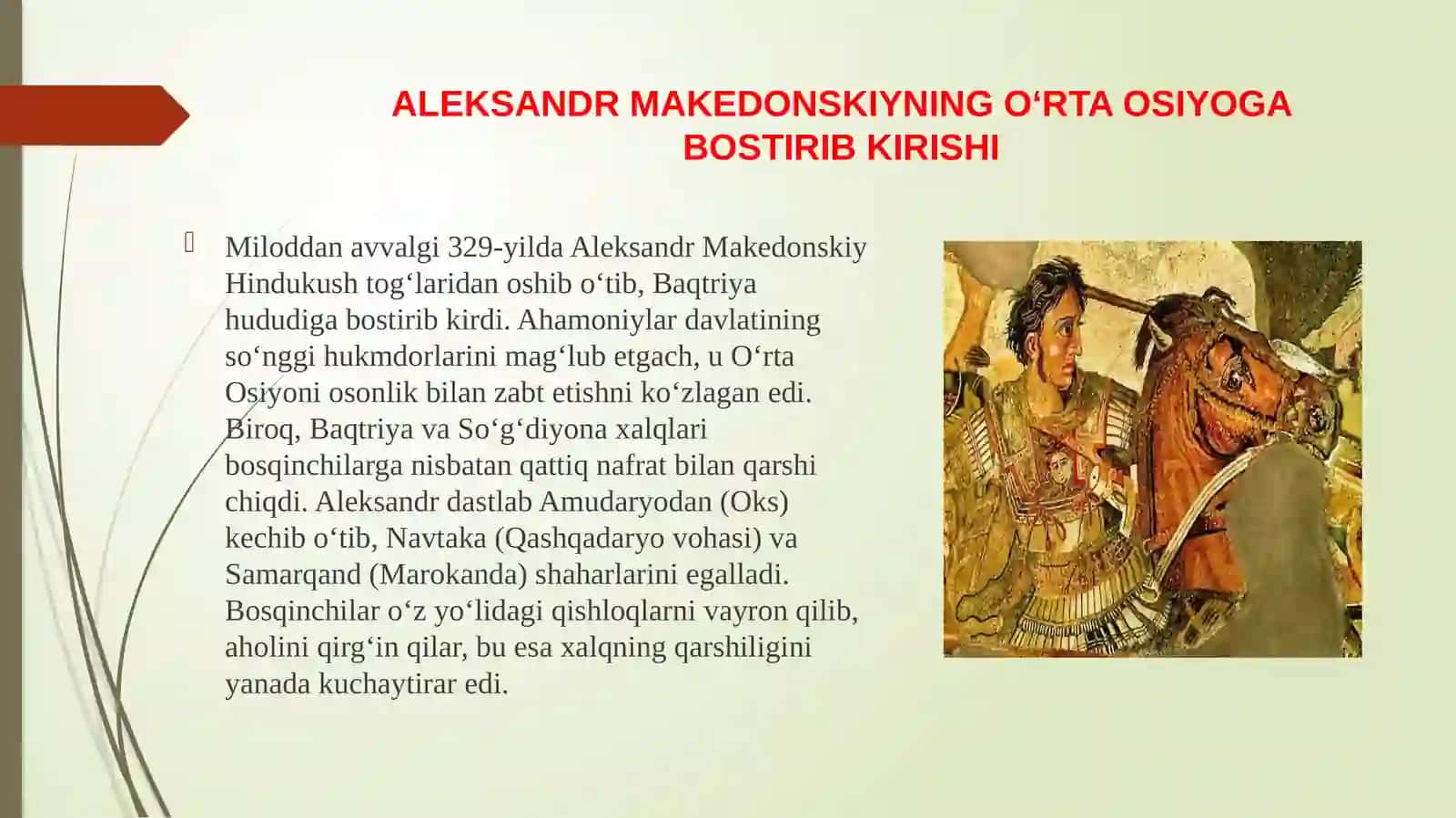 ALEKSANDR MAKEDONSKIYNING O‘RTA OSIYOGA BOSTIRIB KIRISHI

Miloddan avvalgi 329-yilda Aleksandr Makedonskiy Hindukush tog‘laridan oshib o‘tib, Baqtriya hududiga bostirib kirdi. Ahamoniylar davlatining so‘nggi hukmdorlarini mag‘lub etgach, u O‘rta Osiyoni osonlik bilan zabt etishni ko‘zlagan edi. Biroq, Baqtriya va So‘g‘diyona xalqlari bosqinchilarga nisbatan qattiq nafrat bilan qarshi chiqdi. Aleksandr dastlab Amudaryodan (Oks) kechib o‘tib, Navtaka (Qashqadaryo vohasi) va Samarqand (Marokanda) shaharlarini egalladi. Bosqinchilar o‘z yo‘lidagi qishloqlarni vayron qilib, aholini qirg‘in qilar, bu esa xalqning qarshiligini yanada kuchaytirar edi.